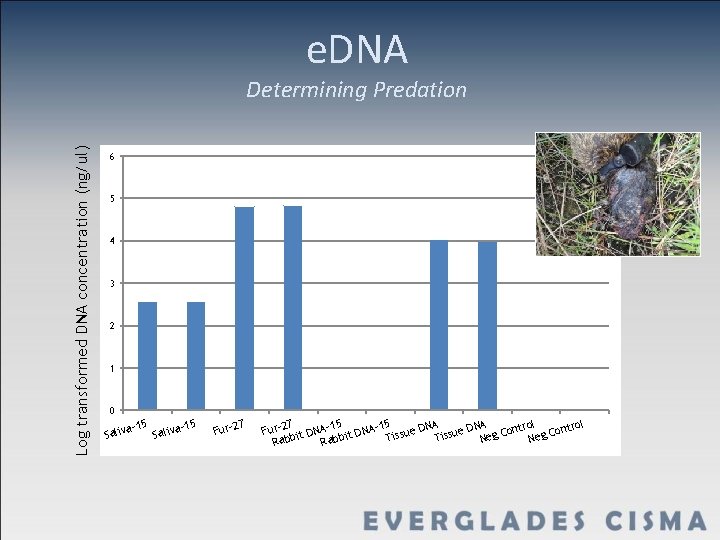 eDNA

Determining Predation

Log transformed DNA concentration (ng/ul)

6
5
4
3
2
1
0

Saliva-15
Saliva-15
Fur-27
Fur-27
Rabbit DNA-15
Rabbit DNA-15
Tissue DNA
Tissue DNA
Neg Control
Neg Control

EVERGLADES CISMA